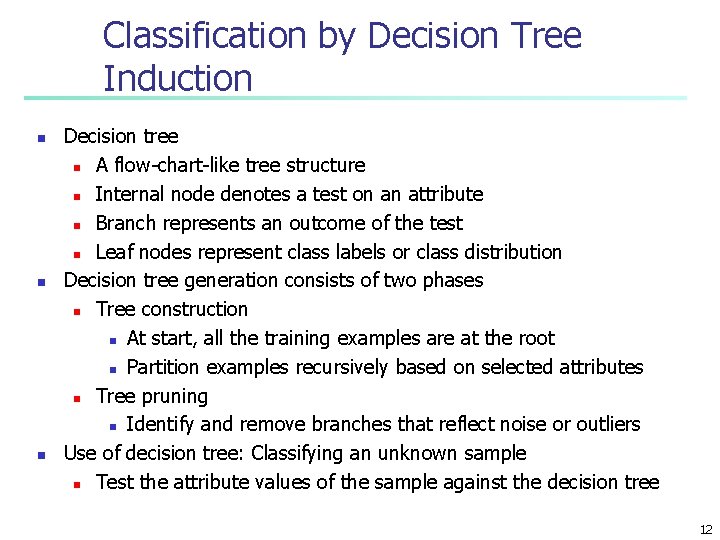 Classification by Decision Tree Induction

- Decision tree
  - A flow-chart-like tree structure
  - Internal node denotes a test on an attribute
  - Branch represents an outcome of the test
  - Leaf nodes represent class labels or class distribution
- Decision tree generation consists of two phases
  - Tree construction
    - At start, all the training examples are at the root
    - Partition examples recursively based on selected attributes
  - Tree pruning
    - Identify and remove branches that reflect noise or outliers
- Use of decision tree: Classifying an unknown sample
  - Test the attribute values of the sample against the decision tree

12